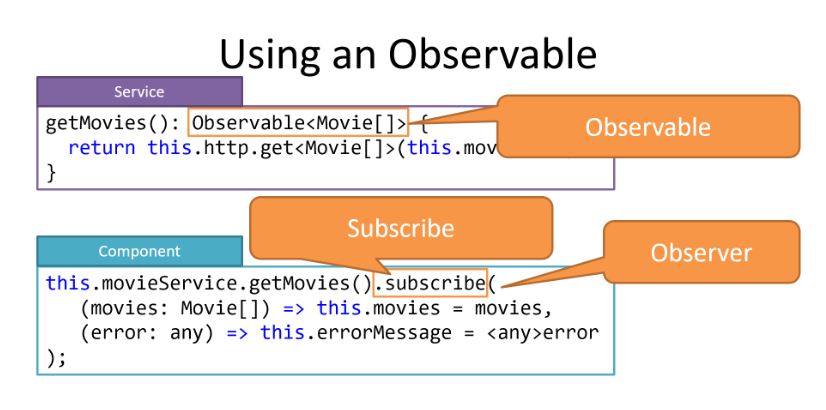 Using an Observable

Service

getMovies(): Observable<Movie[]> {
  return this.http.get<Movie[]>(this.mov
}

Observable

Subscribe

Observer

Component

this.movieService.getMovies().subscribe(
    (movies: Movie[]) => this.movies = movies,
    (error: any) => this.errorMessage = <any>error
);